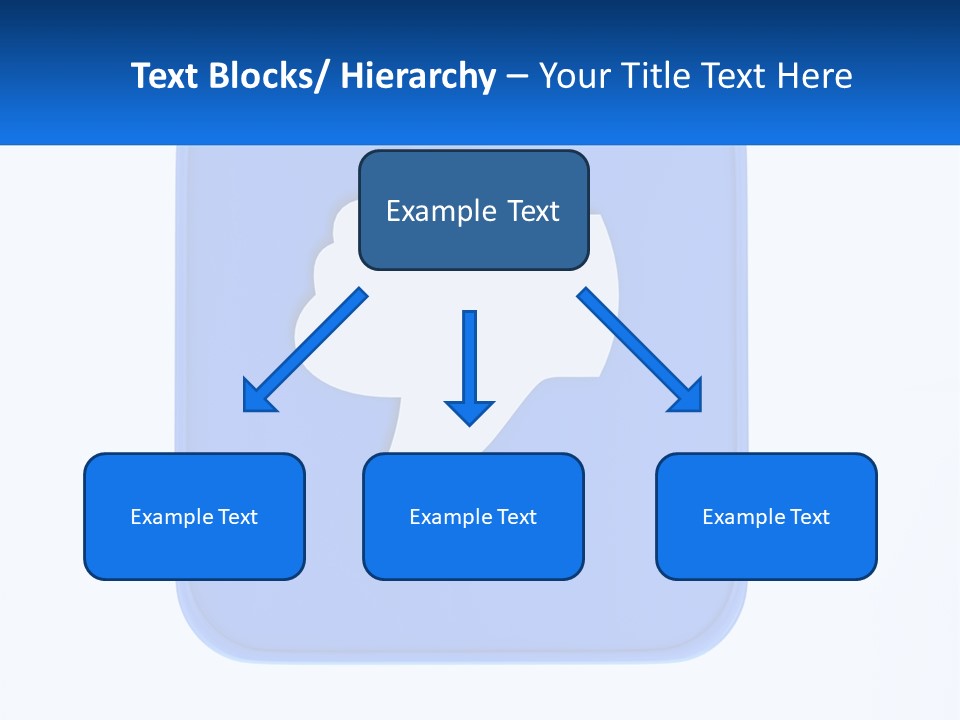 Text Blocks/ Hierarchy – Your Title Text Here

Example Text

Example Text

Example Text

Example Text